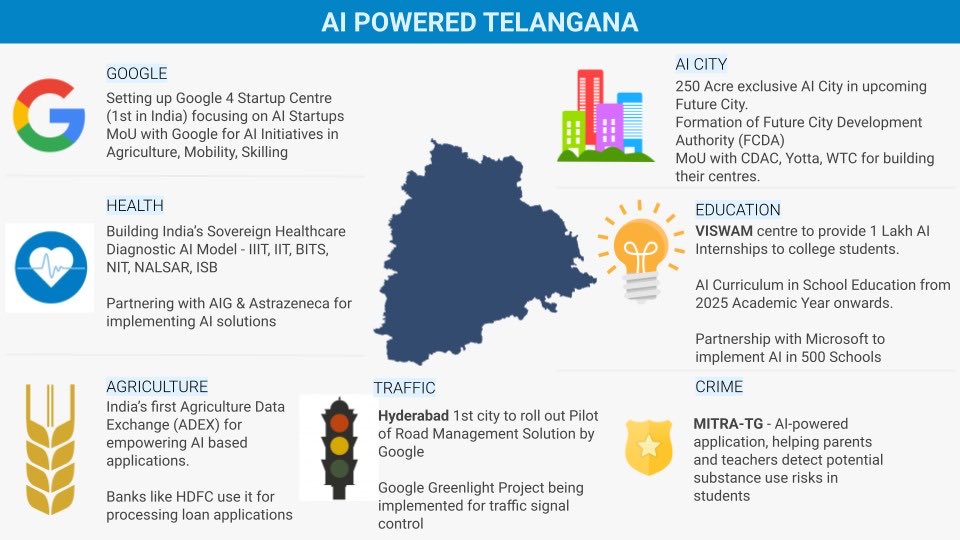 AI POWERED TELANGANA

GOOGLE
Setting up Google 4 Startup Centre (1st in India) focusing on AI Startups
MoU with Google for AI Initiatives in Agriculture, Mobility, Skilling

HEALTH
Building India's Sovereign Healthcare Diagnostic AI Model - IIIT, IIT, BITS, NIT, NALSAR, ISB

Partnering with AIG & Astrazeneca for implementing AI solutions

AGRICULTURE
India's first Agriculture Data Exchange (ADEX) for empowering AI based applications.

Banks like HDFC use it for processing loan applications

TRAFFIC
Hyderabad 1st city to roll out Pilot of Road Management Solution by Google

Google Greenlight Project being implemented for traffic signal control

AI CITY
250 Acre exclusive AI City in upcoming Future City.
Formation of Future City Development Authority (FCDA)
MoU with CDAC, Yotta, WTC for building their centres.

EDUCATION
VISWAM centre to provide 1 Lakh AI Internships to college students.

AI Curriculum in School Education from 2025 Academic Year onwards.

Partnership with Microsoft to implement AI in 500 Schools

CRIME
MITRA-TG - AI-powered application, helping parents and teachers detect potential substance use risks in students